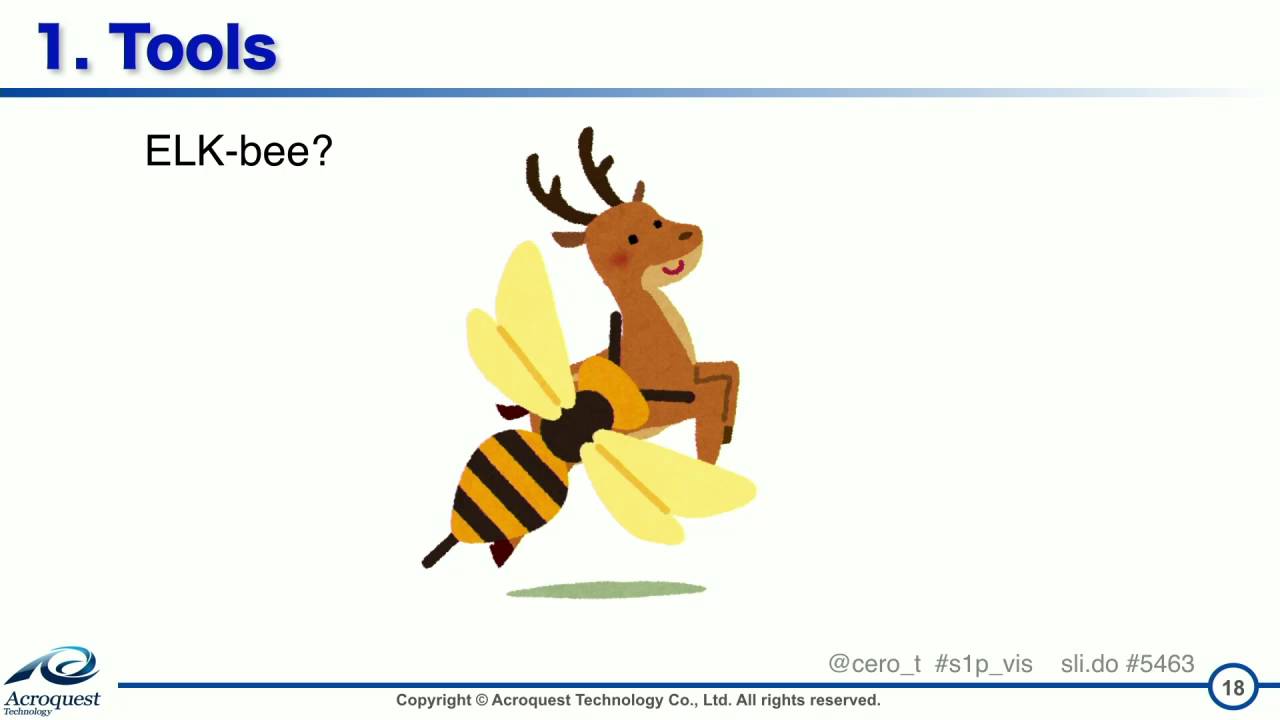 1. Tools

ELK-bee?

@cero_t #s1p_vis sli.do #5463

Acroquest Technology

Copyright © Acroquest Technology Co., Ltd. All rights reserved.

18